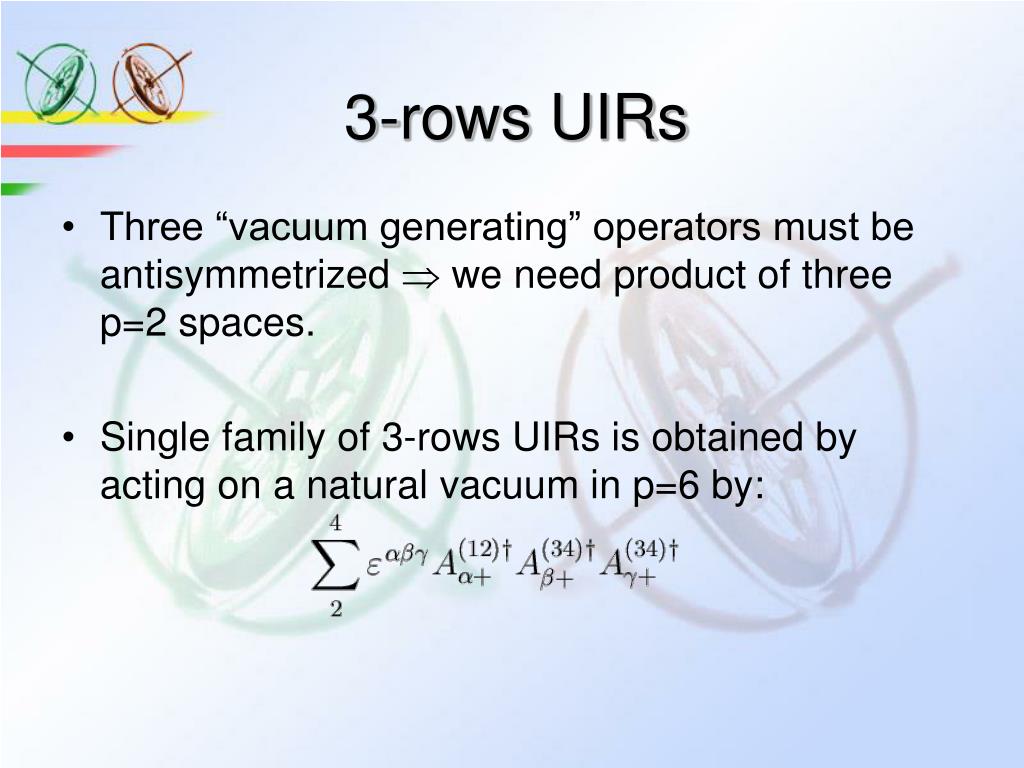 3-rows UIRs

• Three “vacuum generating” operators must be antisymmetrized $\Rightarrow$ we need product of three p=2 spaces.

• Single family of 3-rows UIRs is obtained by acting on a natural vacuum in p=6 by:

$\sum_{2}^{4} \varepsilon^{\alpha\beta\gamma} A_{\alpha+}^{(12)\dagger} A_{\beta+}^{(34)\dagger} A_{\gamma+}^{(34)\dagger}$